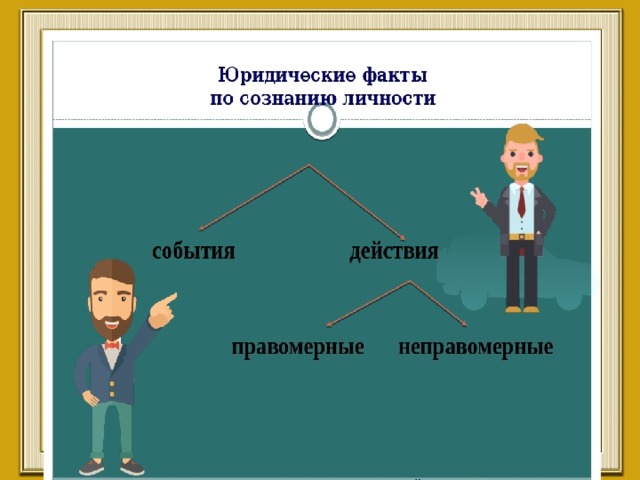 Юридические факты
по сознанию личности

события

действия

правомерные

неправомерные